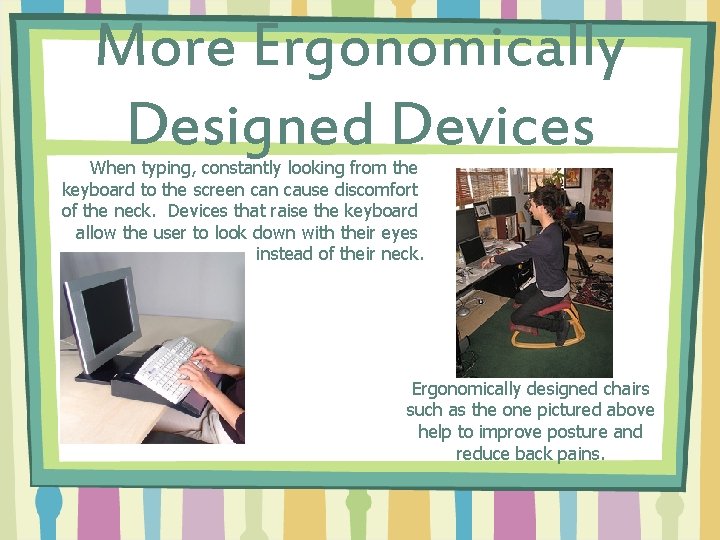 More Ergonomically Designed Devices

When typing, constantly looking from the keyboard to the screen can cause discomfort of the neck. Devices that raise the keyboard allow the user to look down with their eyes instead of their neck.

Ergonomically designed chairs such as the one pictured above help to improve posture and reduce back pains.